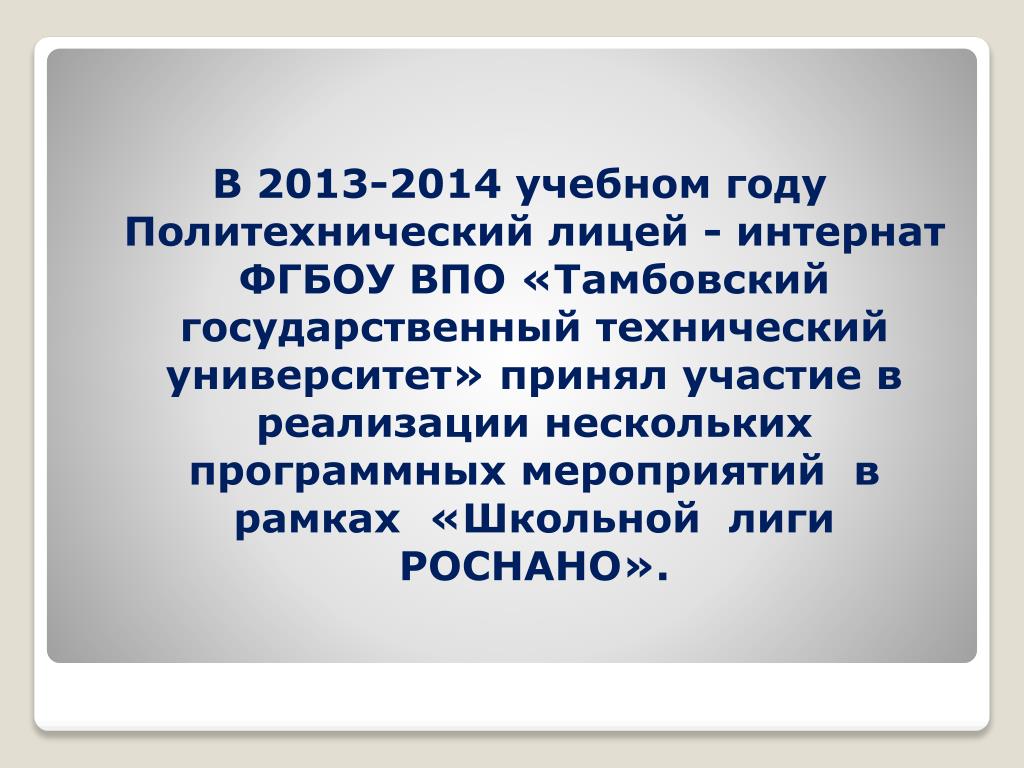 В 2013-2014 учебном году Политехнический лицей - интернат ФГБОУ ВПО «Тамбовский государственный технический университет» принял участие в реализации нескольких программных мероприятий в рамках «Школьной лиги РОСНАНО».